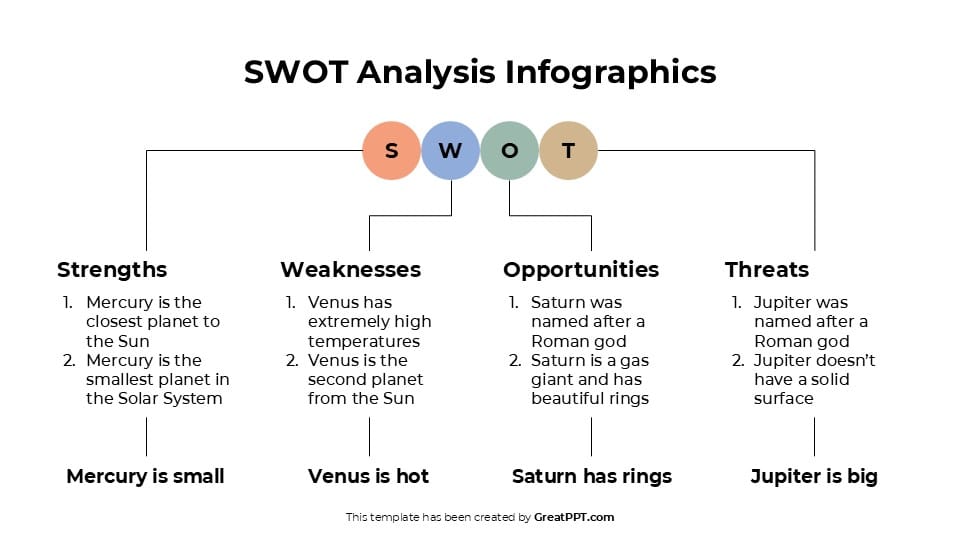 SWOT Analysis Infographics

S W O T

Strengths
1. Mercury is the closest planet to the Sun
2. Mercury is the smallest planet in the Solar System

Mercury is small

Weaknesses
1. Venus has extremely high temperatures
2. Venus is the second planet from the Sun

Venus is hot

Opportunities
1. Saturn was named after a Roman god
2. Saturn is a gas giant and has beautiful rings

Saturn has rings

Threats
1. Jupiter was named after a Roman god
2. Jupiter doesn't have a solid surface

Jupiter is big

This template has been created by GreatPPT.com